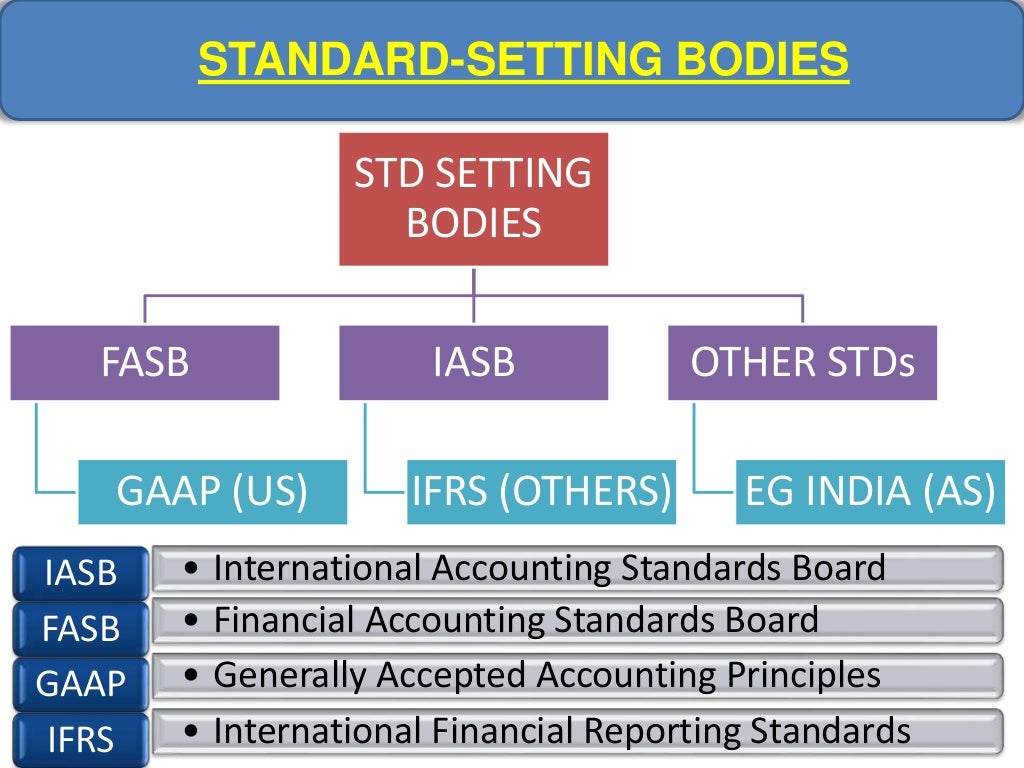 STANDARD-SETTING BODIES

STD SETTING BODIES

FASB

IASB

OTHER STDs

GAAP (US)

IFRS (OTHERS)

EG INDIA (AS)

IASB
• International Accounting Standards Board

FASB
• Financial Accounting Standards Board

GAAP
• Generally Accepted Accounting Principles

IFRS
• International Financial Reporting Standards